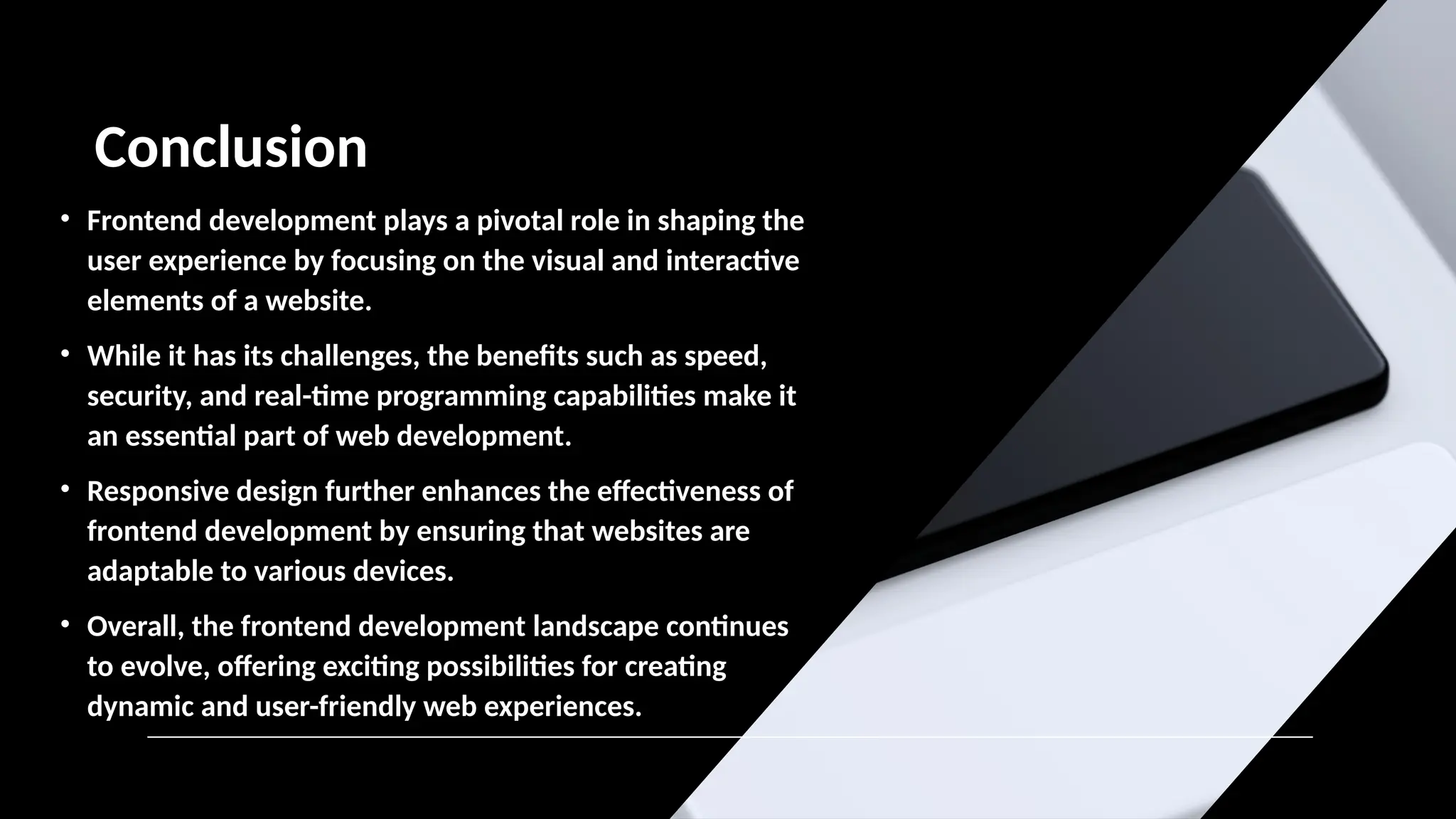 Conclusion

• Frontend development plays a pivotal role in shaping the user experience by focusing on the visual and interactive elements of a website.

• While it has its challenges, the benefits such as speed, security, and real-time programming capabilities make it an essential part of web development.

• Responsive design further enhances the effectiveness of frontend development by ensuring that websites are adaptable to various devices.

• Overall, the frontend development landscape continues to evolve, offering exciting possibilities for creating dynamic and user-friendly web experiences.